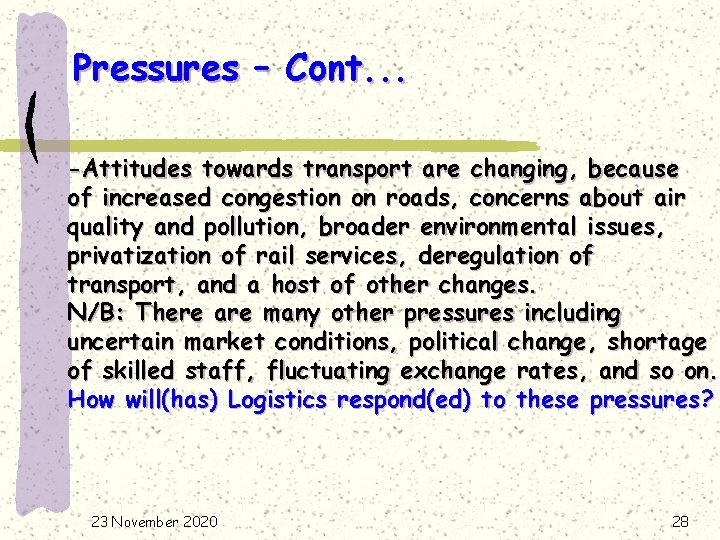 Pressures – Cont...

-Attitudes towards transport are changing, because of increased congestion on roads, concerns about air quality and pollution, broader environmental issues, privatization of rail services, deregulation of transport, and a host of other changes.
N/B: There are many other pressures including uncertain market conditions, political change, shortage of skilled staff, fluctuating exchange rates, and so on.
How will(has) Logistics respond(ed) to these pressures?

23 November 2020

28